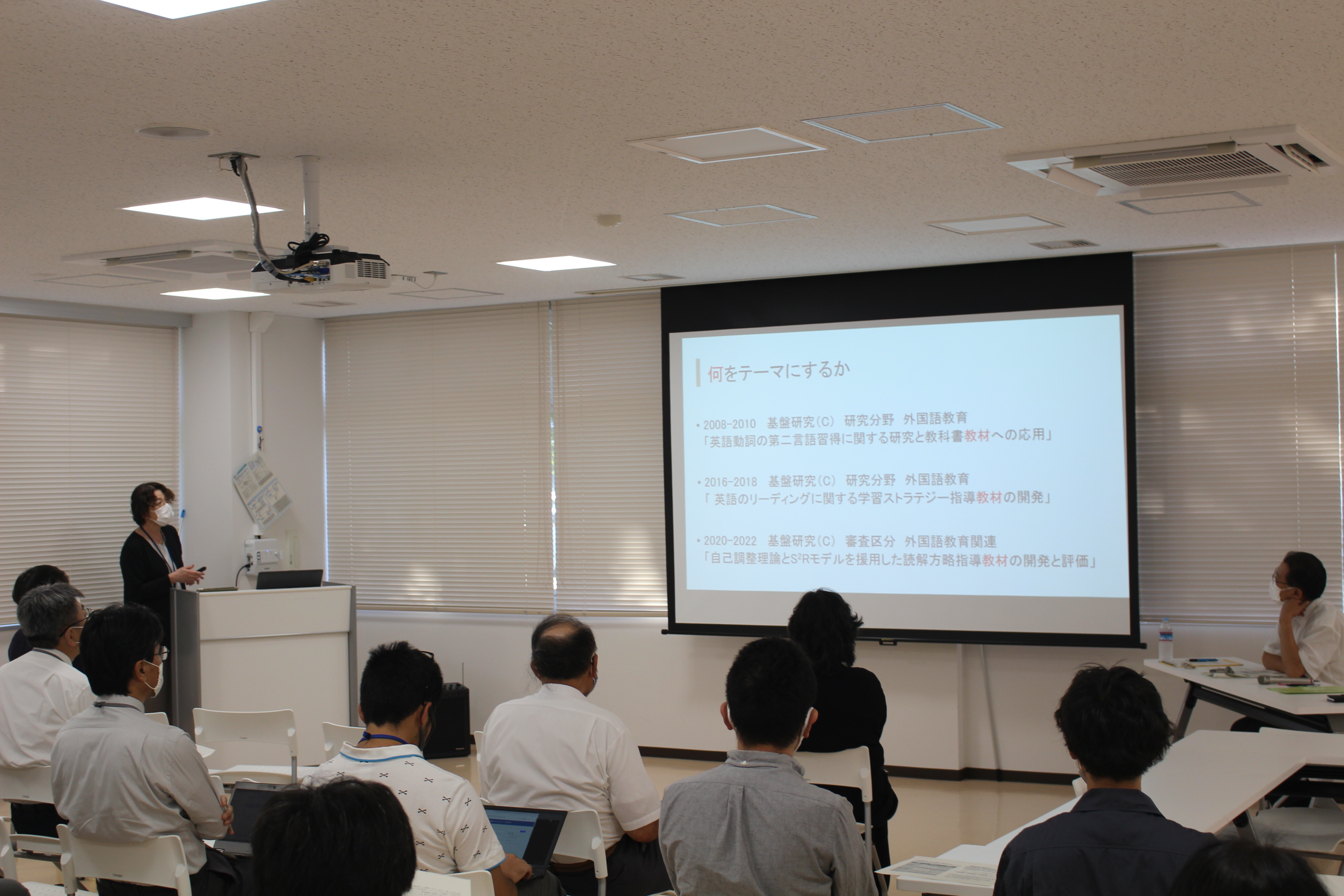 何をテーマにするか

• 2008-2010　基盤研究（C）　研究分野　外国語教育
「英語動詞の第二言語習得に関する研究と教科書教材への応用」

• 2016-2018　基盤研究（C）　研究分野　外国語教育
「 英語のリーディングに関する学習ストラテジー指導教材の開発」

• 2020-2022　基盤研究（C）　審査区分　外国語教育関連
「自己調整理論と$S^2R$モデルを援用した読解方略指導教材の開発と評価」